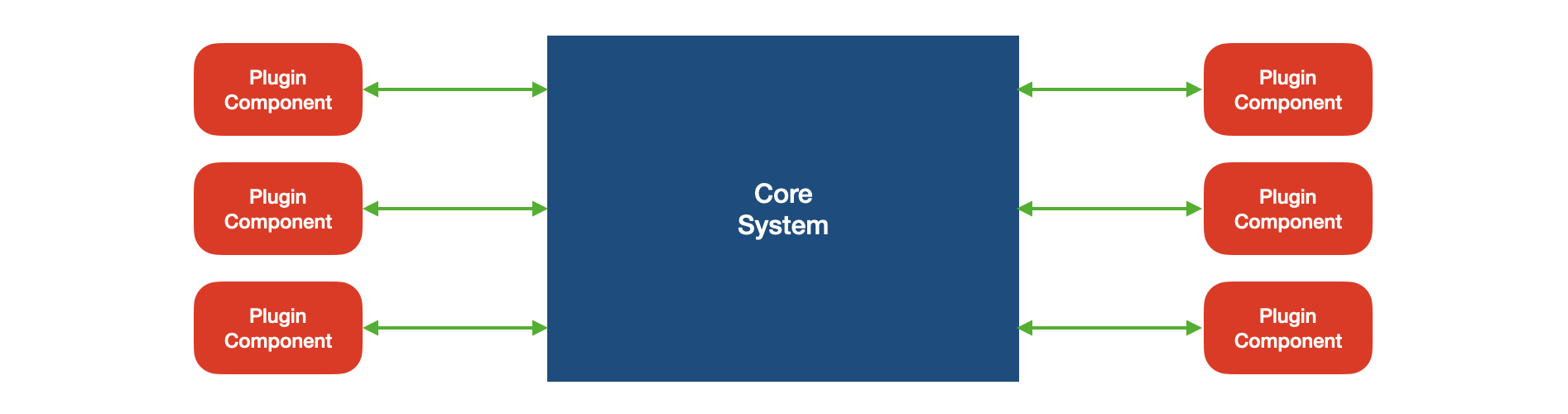 Plugin Component

Plugin Component

Plugin Component

Core System

Plugin Component

Plugin Component

Plugin Component